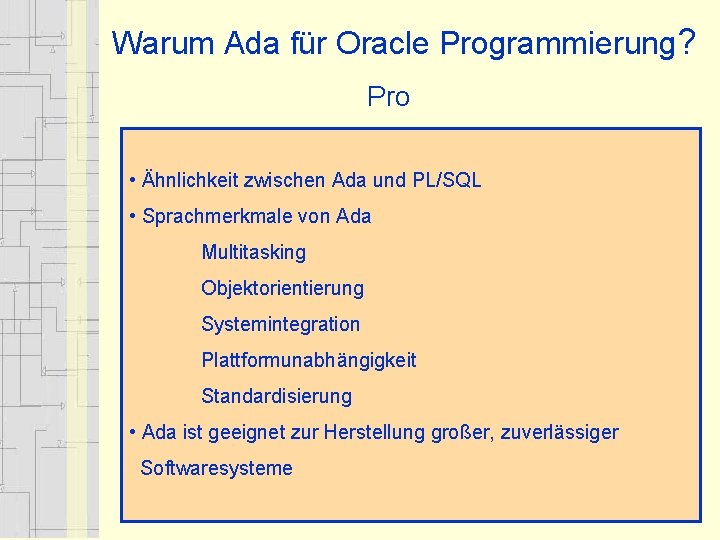 Warum Ada für Oracle Programmierung?

Pro

• Ähnlichkeit zwischen Ada und PL/SQL

• Sprachmerkmale von Ada

Multitasking

Objektorientierung

Systemintegration

Plattformunabhängigkeit

Standardisierung

• Ada ist geeignet zur Herstellung großer, zuverlässiger Softwaresysteme